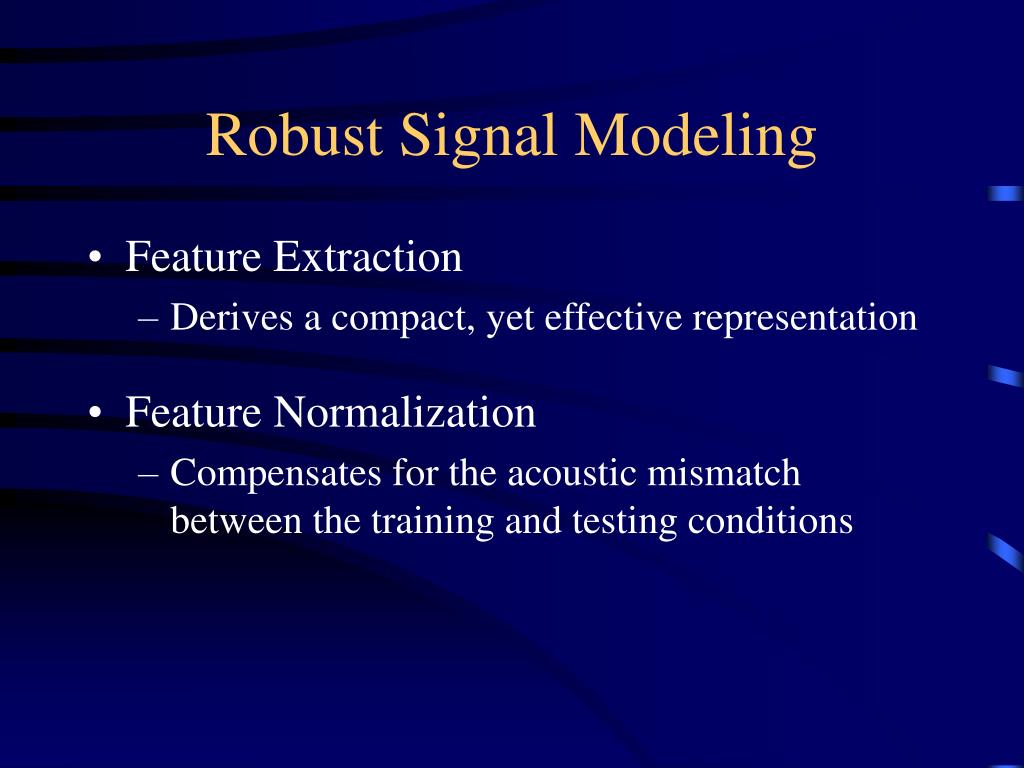 Robust Signal Modeling

• Feature Extraction
– Derives a compact, yet effective representation

• Feature Normalization
– Compensates for the acoustic mismatch between the training and testing conditions